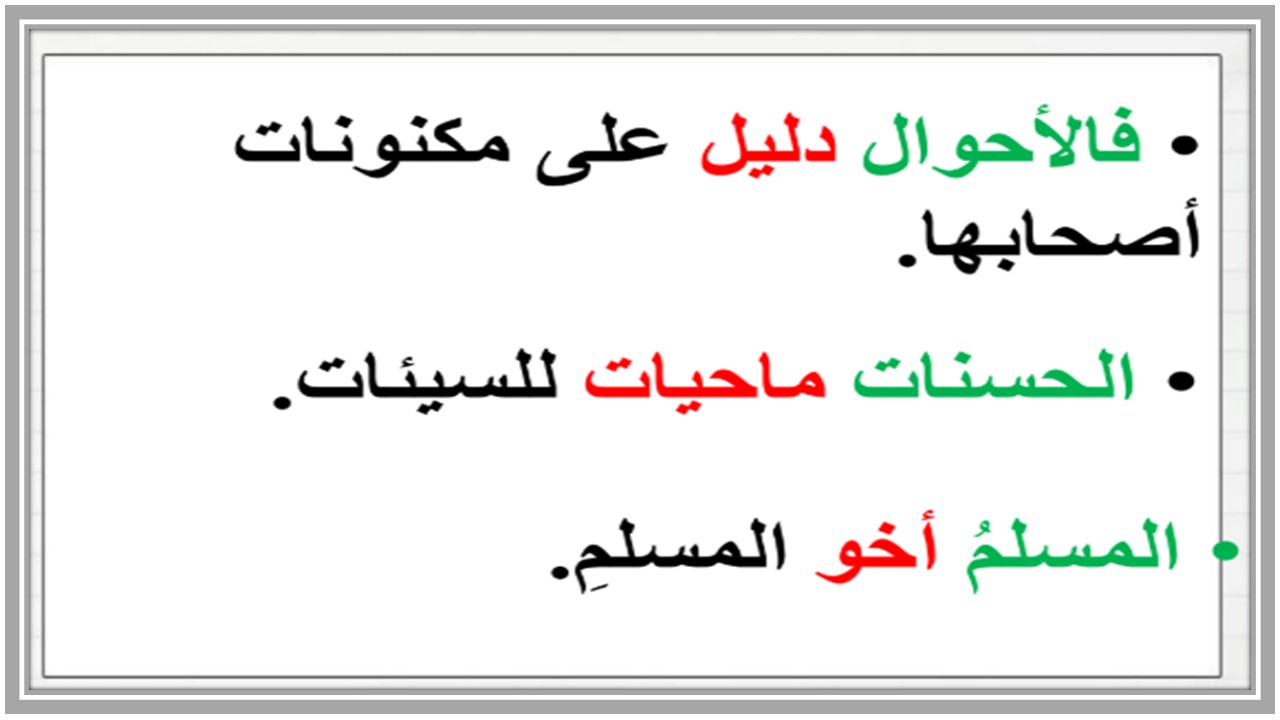 • فالأحوال دليل على مكنونات أصحابها.

• الحسنات ماحيات للسيئات.

• المسلمُ أخو المسلمِ.